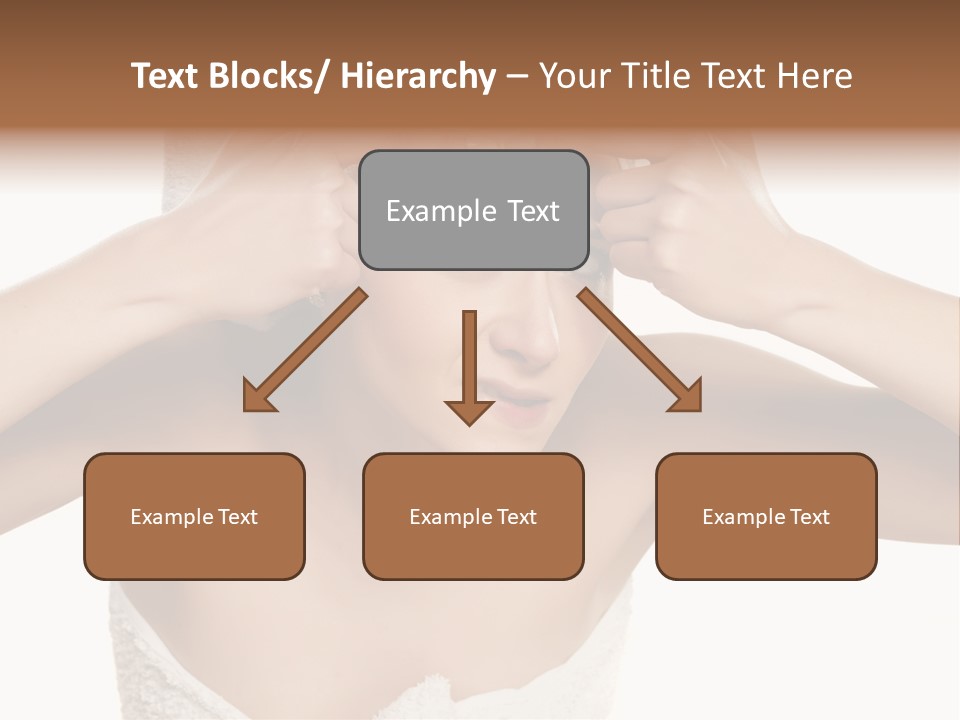 Text Blocks/ Hierarchy – Your Title Text Here

Example Text

Example Text

Example Text

Example Text